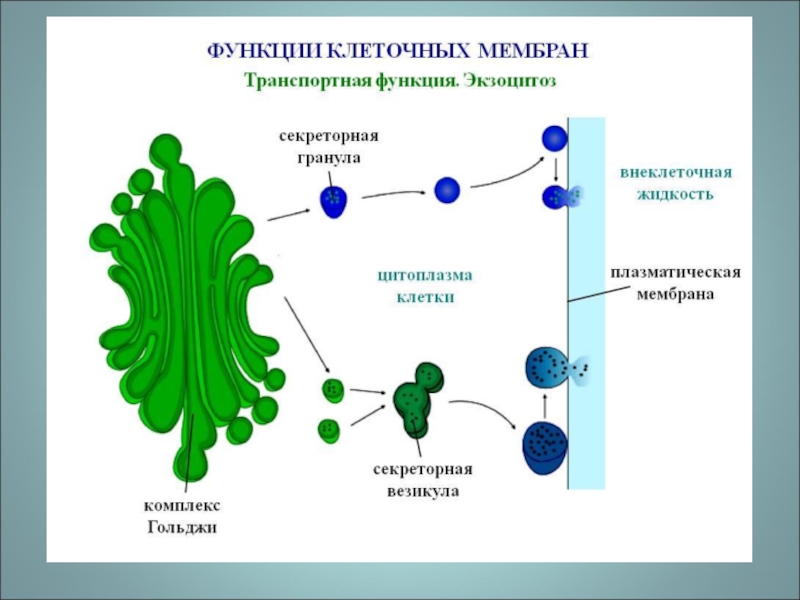 ФУНКЦИИ КЛЕТОЧНЫХ МЕМБРАН
Транспортная функция. Экзоцитоз

секреторная гранула

внеклеточная жидкость

цитоплазма клетки

плазматическая мембрана

секреторная везикула

комплекс Гольджи